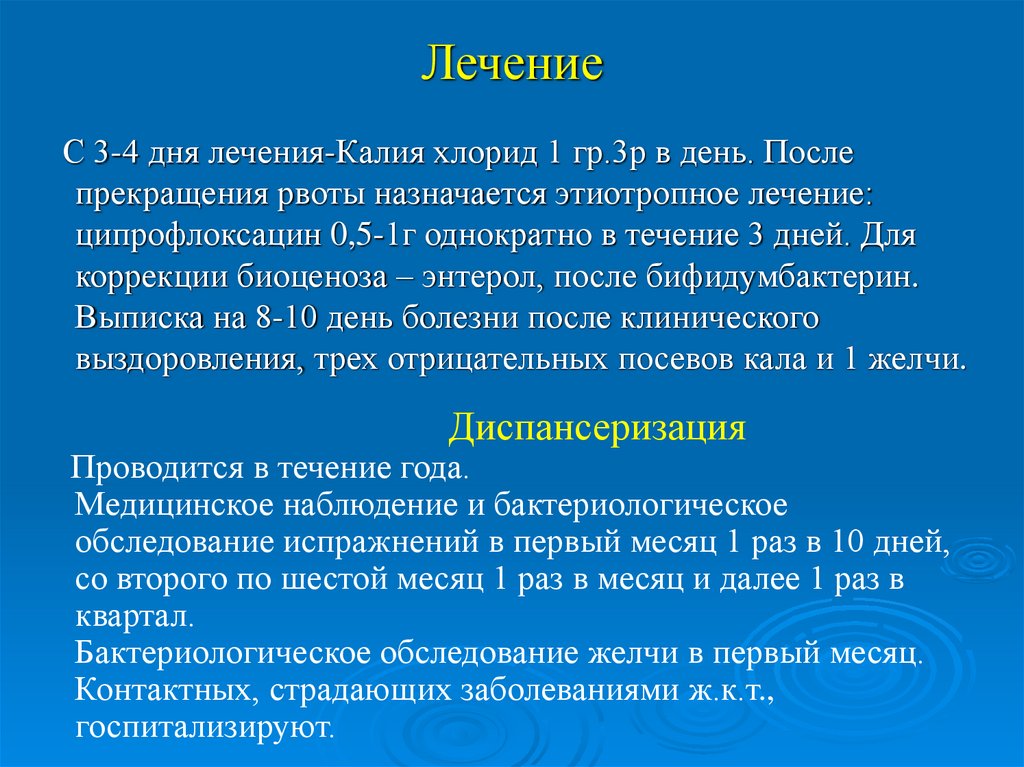 Лечение

С 3-4 дня лечения-Калия хлорид 1 гр.3р в день. После прекращения рвоты назначается этиотропное лечение: ципрофлоксацин 0,5-1г однократно в течение 3 дней. Для коррекции биоценоза – энтерол, после бифидумбактерин. Выписка на 8-10 день болезни после клинического выздоровления, трех отрицательных посевов кала и 1 желчи.

Диспансеризация

Проводится в течение года.
Медицинское наблюдение и бактериологическое обследование испражнений в первый месяц 1 раз в 10 дней, со второго по шестой месяц 1 раз в месяц и далее 1 раз в квартал.
Бактериологическое обследование желчи в первый месяц.
Контактных, страдающих заболеваниями ж.к.т., госпитализируют.